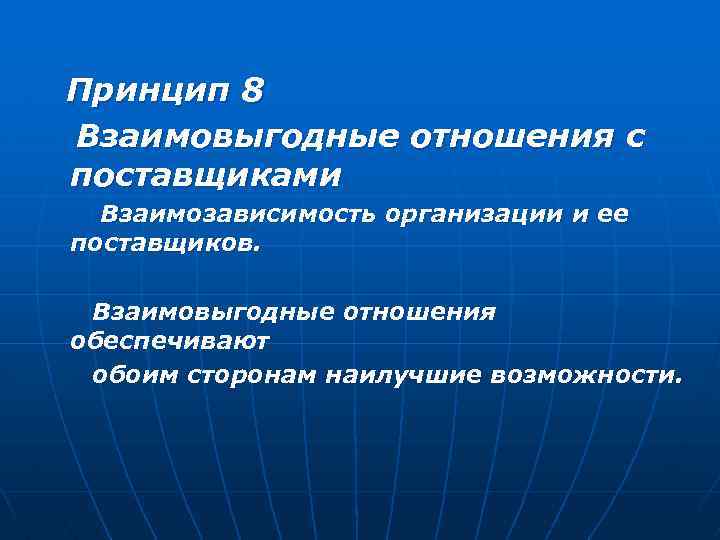 Принцип 8

Взаимовыгодные отношения с поставщиками

Взаимозависимость организации и ее поставщиков.

Взаимовыгодные отношения обеспечивают

обоим сторонам наилучшие возможности.